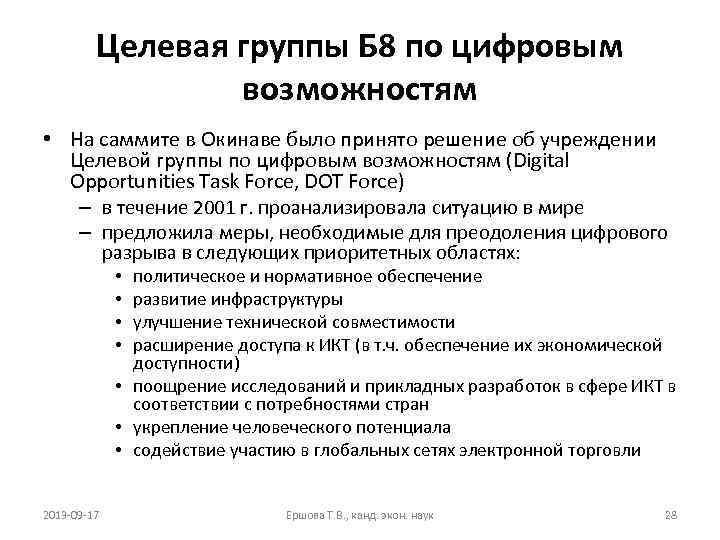 Целевая группы Б8 по цифровым возможностям

• На саммите в Окинаве было принято решение об учреждении Целевой группы по цифровым возможностям (Digital Opportunities Task Force, DOT Force)
– в течение 2001 г. проанализировала ситуацию в мире
– предложила меры, необходимые для преодоления цифрового разрыва в следующих приоритетных областях:
• политическое и нормативное обеспечение
• развитие инфраструктуры
• улучшение технической совместимости
• расширение доступа к ИКТ (в т.ч. обеспечение их экономической доступности)
• поощрение исследований и прикладных разработок в сфере ИКТ в соответствии с потребностями стран
• укрепление человеческого потенциала
• содействие участию в глобальных сетях электронной торговли

2013-09-17
Ершова Т.В., канд. экон. наук
28